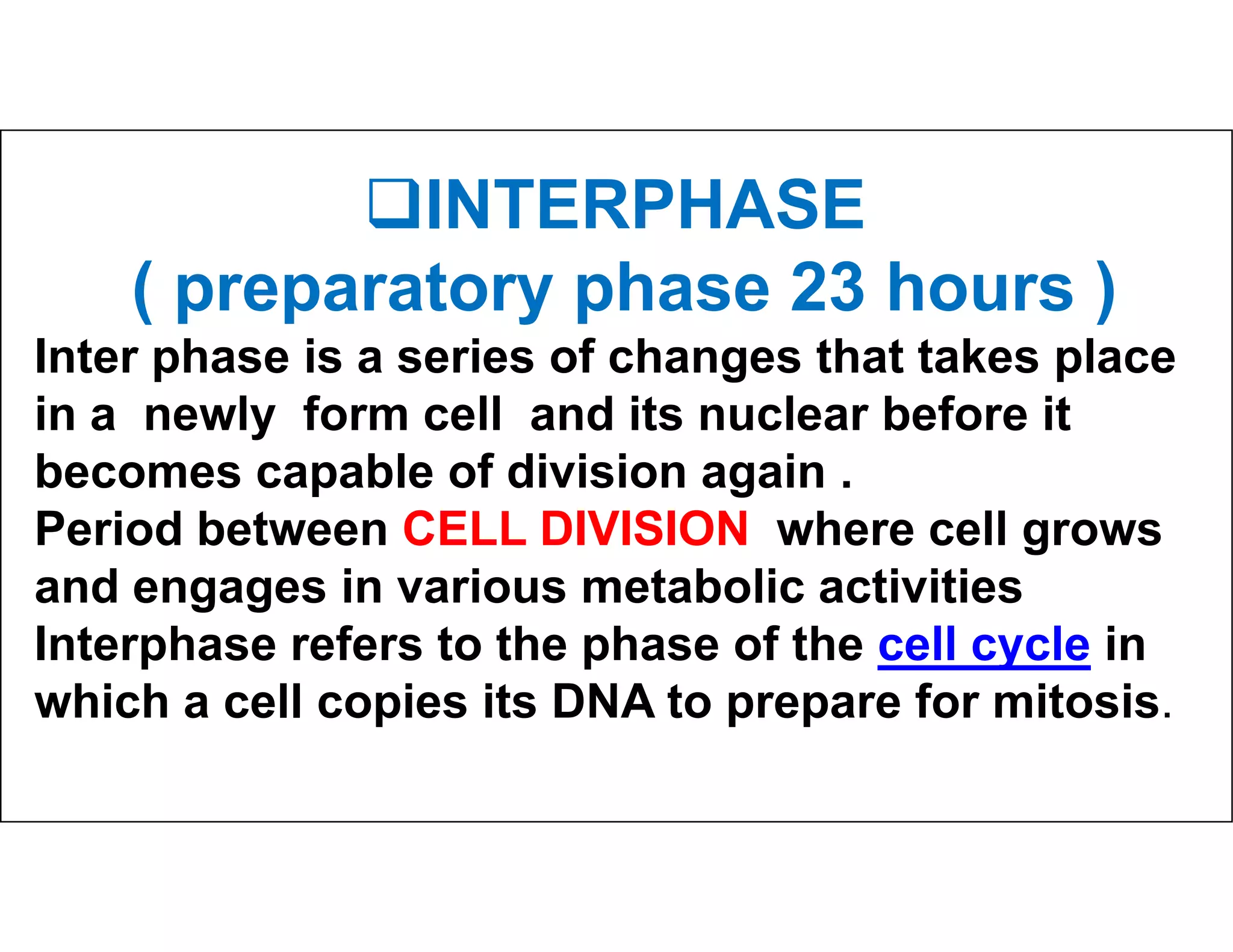 ❑INTERPHASE
( preparatory phase 23 hours )

Inter phase is a series of changes that takes place in a newly form cell and its nuclear before it becomes capable of division again .

Period between CELL DIVISION where cell grows and engages in various metabolic activities

Interphase refers to the phase of the cell cycle in which a cell copies its DNA to prepare for mitosis.